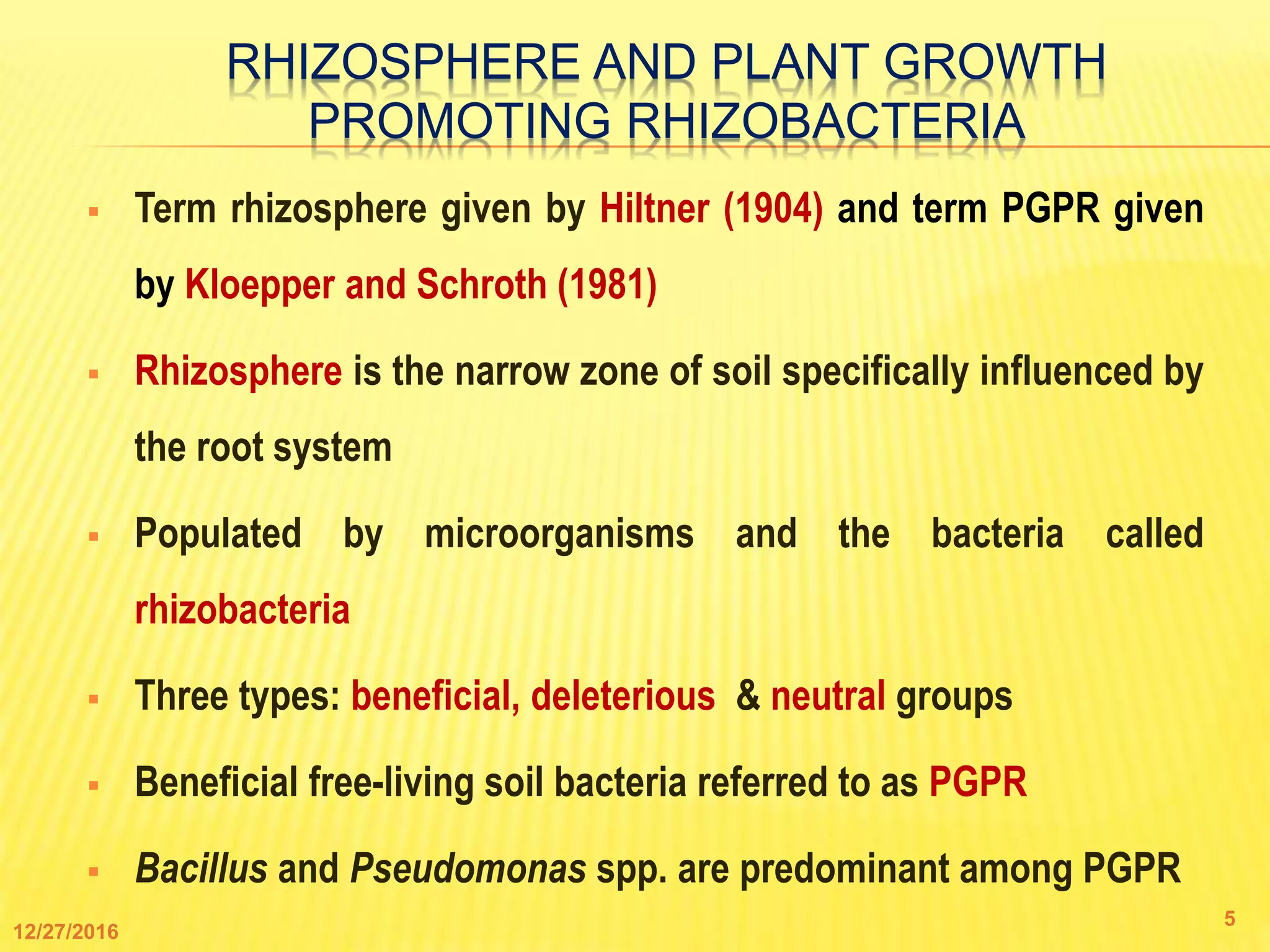 RHIZOSPHERE AND PLANT GROWTH PROMOTING RHIZOBACTERIA

▪ Term rhizosphere given by Hiltner (1904) and term PGPR given by Kloepper and Schroth (1981)

▪ Rhizosphere is the narrow zone of soil specifically influenced by the root system

▪ Populated by microorganisms and the bacteria called rhizobacteria

▪ Three types: beneficial, deleterious & neutral groups

▪ Beneficial free-living soil bacteria referred to as PGPR

▪ Bacillus and Pseudomonas spp. are predominant among PGPR

12/27/2016

5